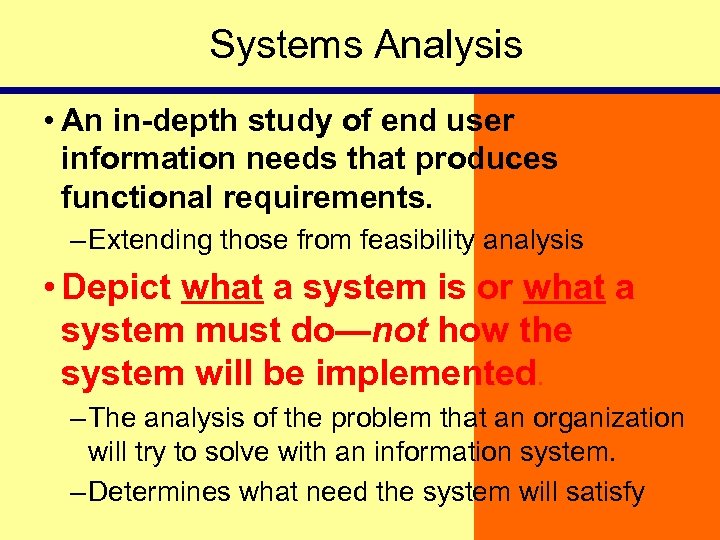 Systems Analysis

• An in-depth study of end user information needs that produces functional requirements.

– Extending those from feasibility analysis

• Depict what a system is or what a system must do—not how the system will be implemented.

– The analysis of the problem that an organization will try to solve with an information system.

– Determines what need the system will satisfy